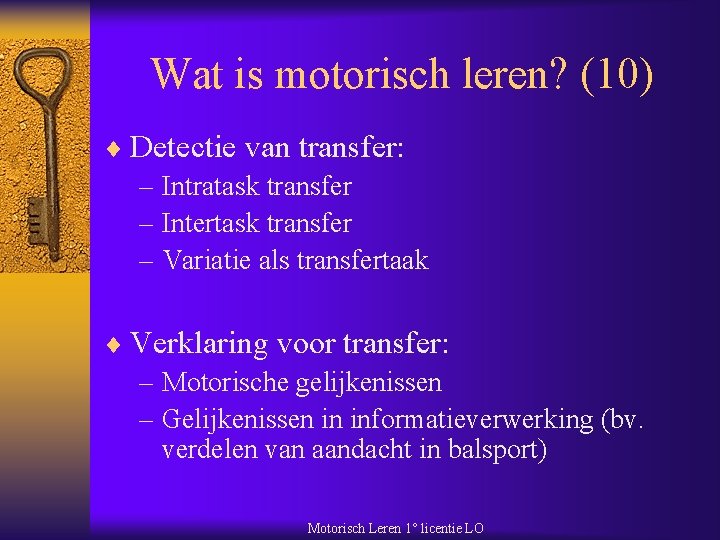 Wat is motorisch leren? (10)

♦ Detectie van transfer:
– Intratask transfer
– Intertask transfer
– Variatie als transfertaak

♦ Verklaring voor transfer:
– Motorische gelijkenissen
– Gelijkenissen in informatieverwerking (bv. verdelen van aandacht in balsport)

Motorisch Leren 1° licentie LO